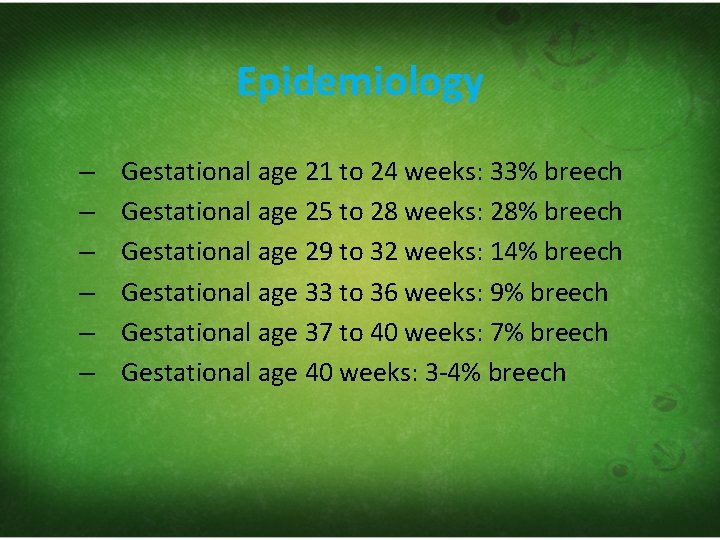 Epidemiology

– Gestational age 21 to 24 weeks: 33% breech
– Gestational age 25 to 28 weeks: 28% breech
– Gestational age 29 to 32 weeks: 14% breech
– Gestational age 33 to 36 weeks: 9% breech
– Gestational age 37 to 40 weeks: 7% breech
– Gestational age 40 weeks: 3-4% breech